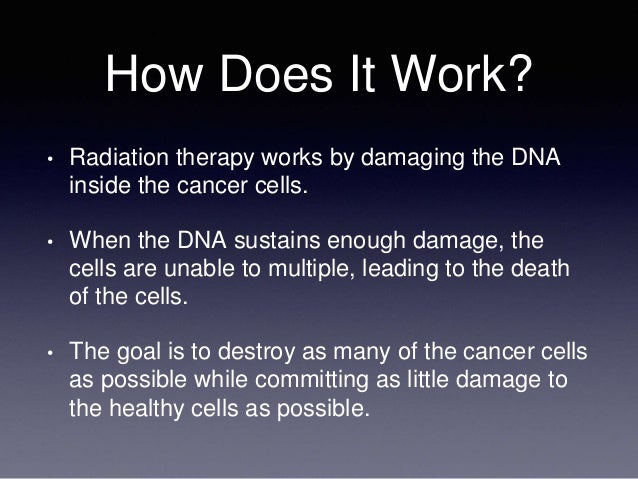 How Does It Work?

• Radiation therapy works by damaging the DNA inside the cancer cells.

• When the DNA sustains enough damage, the cells are unable to multiple, leading to the death of the cells.

• The goal is to destroy as many of the cancer cells as possible while committing as little damage to the healthy cells as possible.